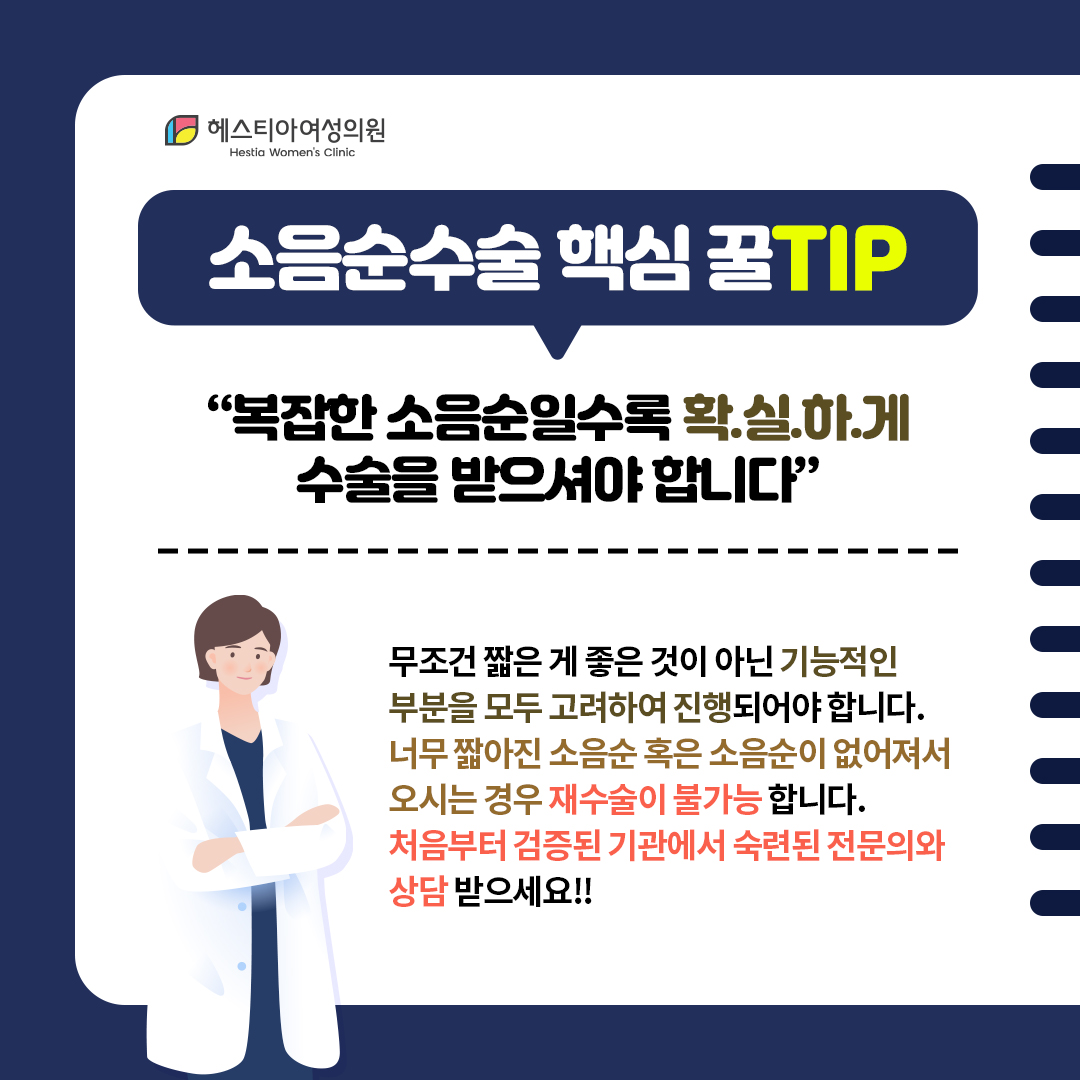 헤스티아여성의원
Hestia Women's Clinic

소음순수술 핵심 꿀TIP

“복잡한 소음순일수록 확.실.하.게 수술을 받으셔야 합니다”

무조건 짧은 게 좋은 것이 아닌 기능적인 부분을 모두 고려하여 진행되어야 합니다. 너무 짧아진 소음순 혹은 소음순이 없어져서 오시는 경우 재수술이 불가능 합니다. 처음부터 검증된 기관에서 숙련된 전문의와 상담 받으세요!!